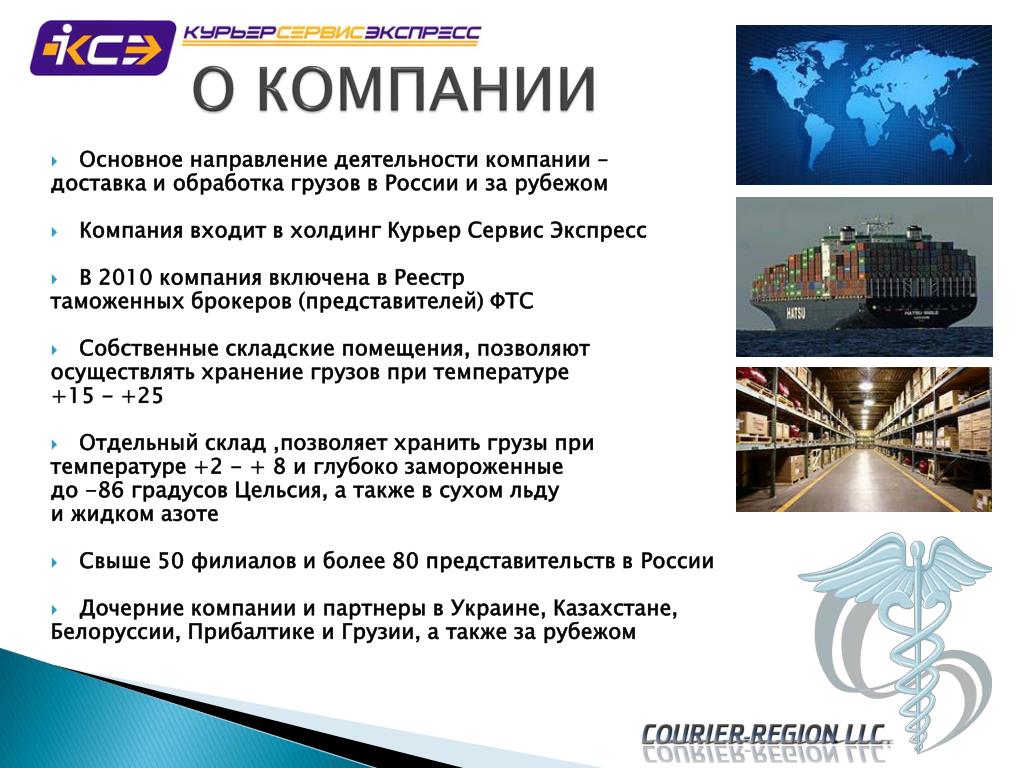 КСЭ КУРЬЕРСЕРВИСЭКСПРЕСС

О КОМПАНИИ

Основное направление деятельности компании – доставка и обработка грузов в России и за рубежом

Компания входит в холдинг Курьер Сервис Экспресс

В 2010 компания включена в Реестр таможенных брокеров (представителей) ФТС

Собственные складские помещения, позволяют осуществлять хранение грузов при температуре +15 - +25

Отдельный склад ,позволяет хранить грузы при температуре +2 - + 8 и глубоко замороженные до -86 градусов Цельсия, а также в сухом льду и жидком азоте

Свыше 50 филиалов и более 80 представительств в России

Дочерние компании и партнеры в Украине, Казахстане, Белоруссии, Прибалтике и Грузии, а также за рубежом

HATSU

COURIER-REGION LLC.